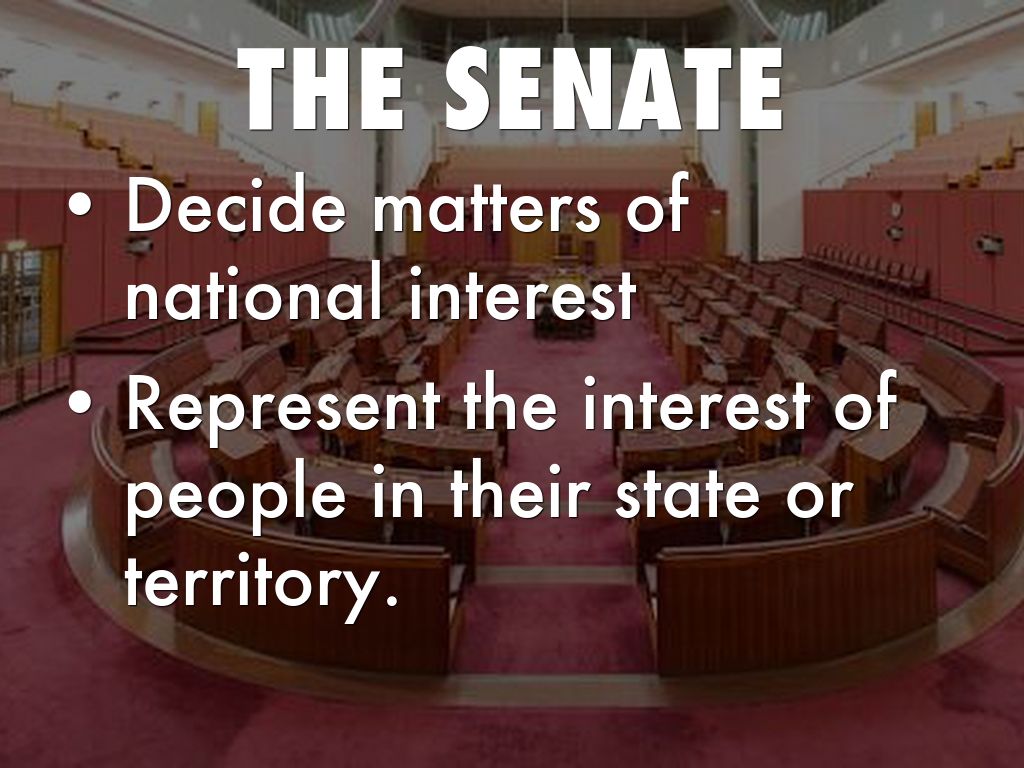 THE SENATE

• Decide matters of national interest
• Represent the interest of people in their state or territory.